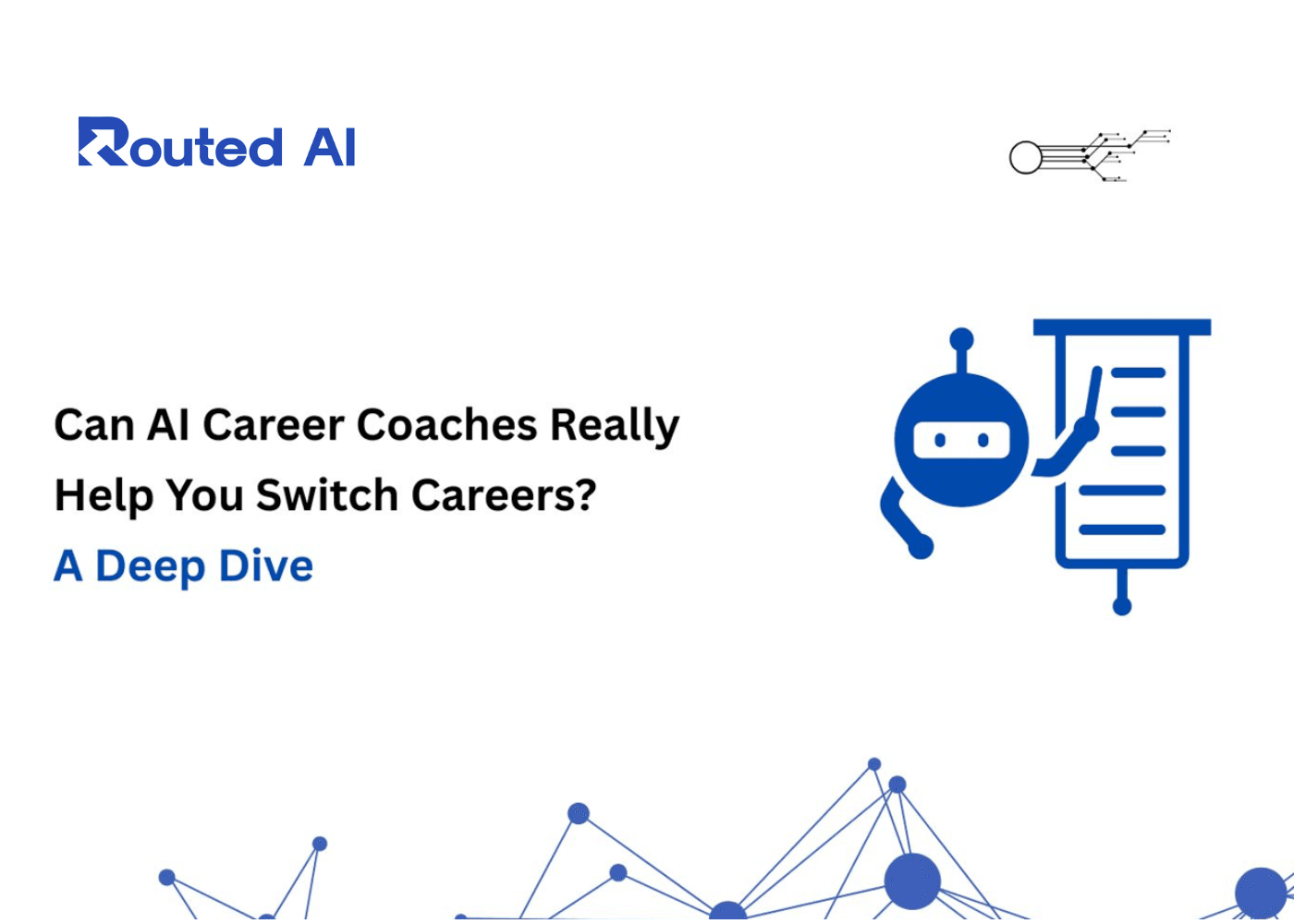 Routed AI

Can AI Career Coaches Really Help You Switch Careers?

A Deep Dive